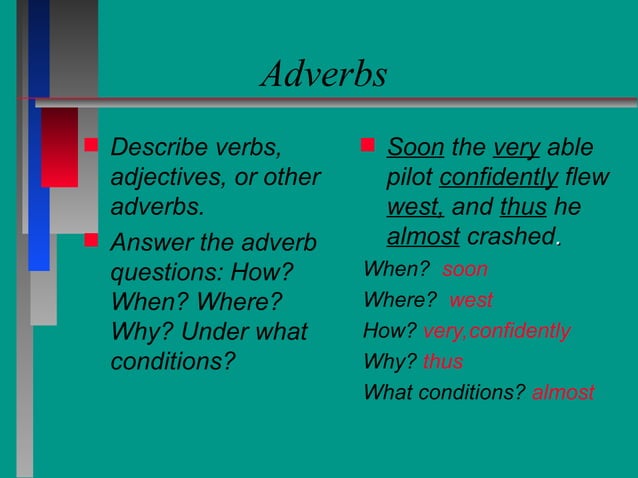 Adverbs

Describe verbs, adjectives, or other adverbs.

Answer the adverb questions: How? When? Where? Why? Under what conditions?

Soon the very able pilot confidently flew west, and thus he almost crashed.

When? soon

Where? west

How? very,confidently

Why? thus

What conditions? almost